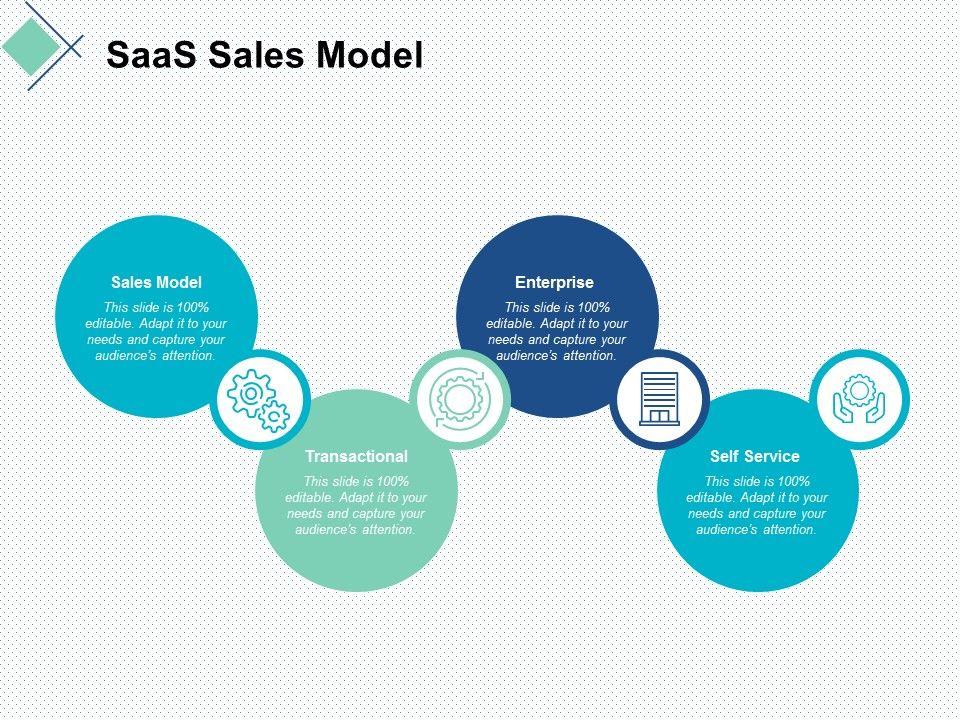 SaaS Sales Model

Sales Model
This slide is 100% editable. Adapt it to your needs and capture your audience's attention.

Transactional
This slide is 100% editable. Adapt it to your needs and capture your audience's attention.

Enterprise
This slide is 100% editable. Adapt it to your needs and capture your audience's attention.

Self Service
This slide is 100% editable. Adapt it to your needs and capture your audience's attention.